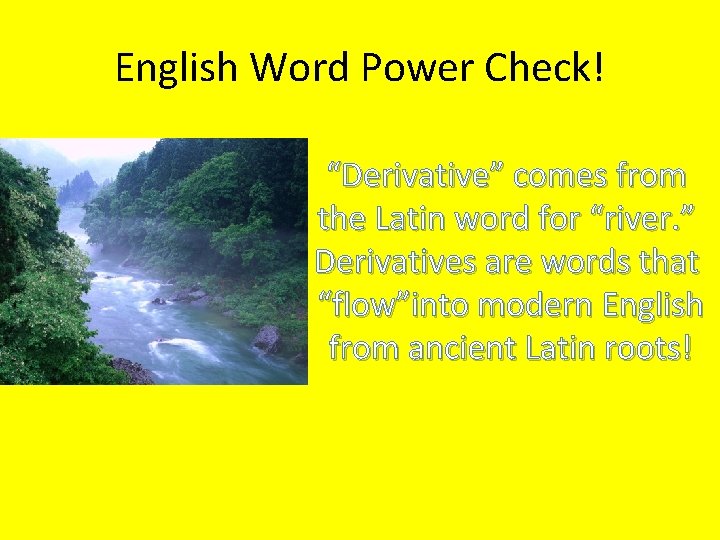 English Word Power Check!

“Derivative” comes from the Latin word for “river.” Derivatives are words that “flow”into modern English from ancient Latin roots!